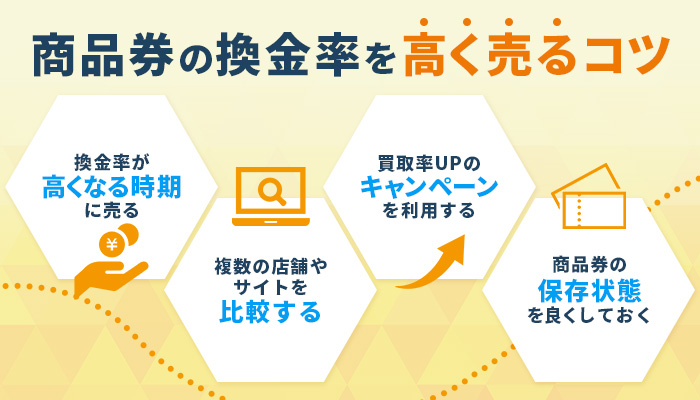 商品券の換金率を高く売るコツ

換金率が
高くなる時期
に売る

¥

複数の店舗や
サイトを
比較する

買取率UPの
キャンペーン
を利用する

商品券の
保存状態
を良くしておく